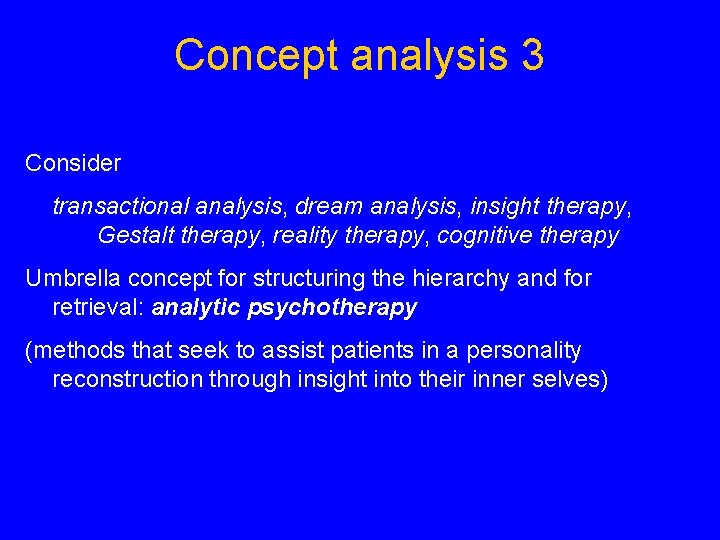 Concept analysis 3

Consider

transactional analysis, dream analysis, insight therapy, Gestalt therapy, reality therapy, cognitive therapy

Umbrella concept for structuring the hierarchy and for retrieval: analytic psychotherapy

(methods that seek to assist patients in a personality reconstruction through insight into their inner selves)